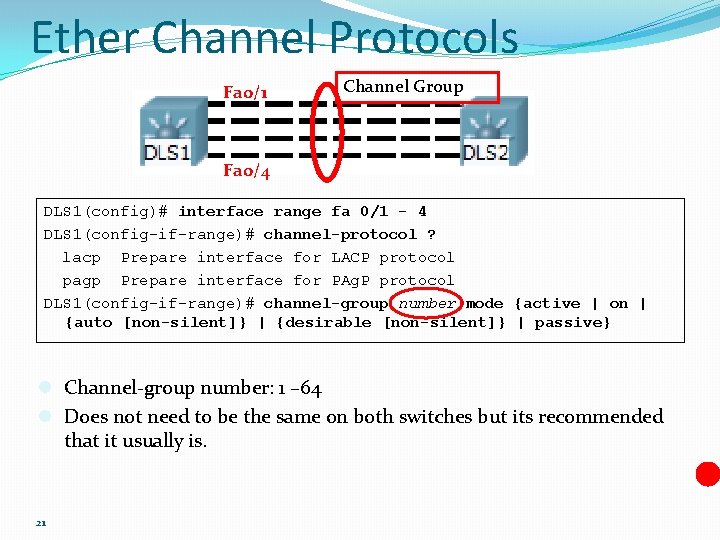 Ether Channel Protocols

Fa0/1

Channel Group

DLS1

DLS2

Fa0/4

DLS1(config)# interface range fa 0/1 - 4
DLS1(config-if-range)# channel-protocol ?
lacp Prepare interface for LACP protocol
pagp Prepare interface for PAgP protocol
DLS1(config-if-range)# channel-group number mode {active | on | {auto [non-silent]} | {desirable [non-silent]} | passive}

Channel-group number: 1 –64

Does not need to be the same on both switches but its recommended that it usually is.

21